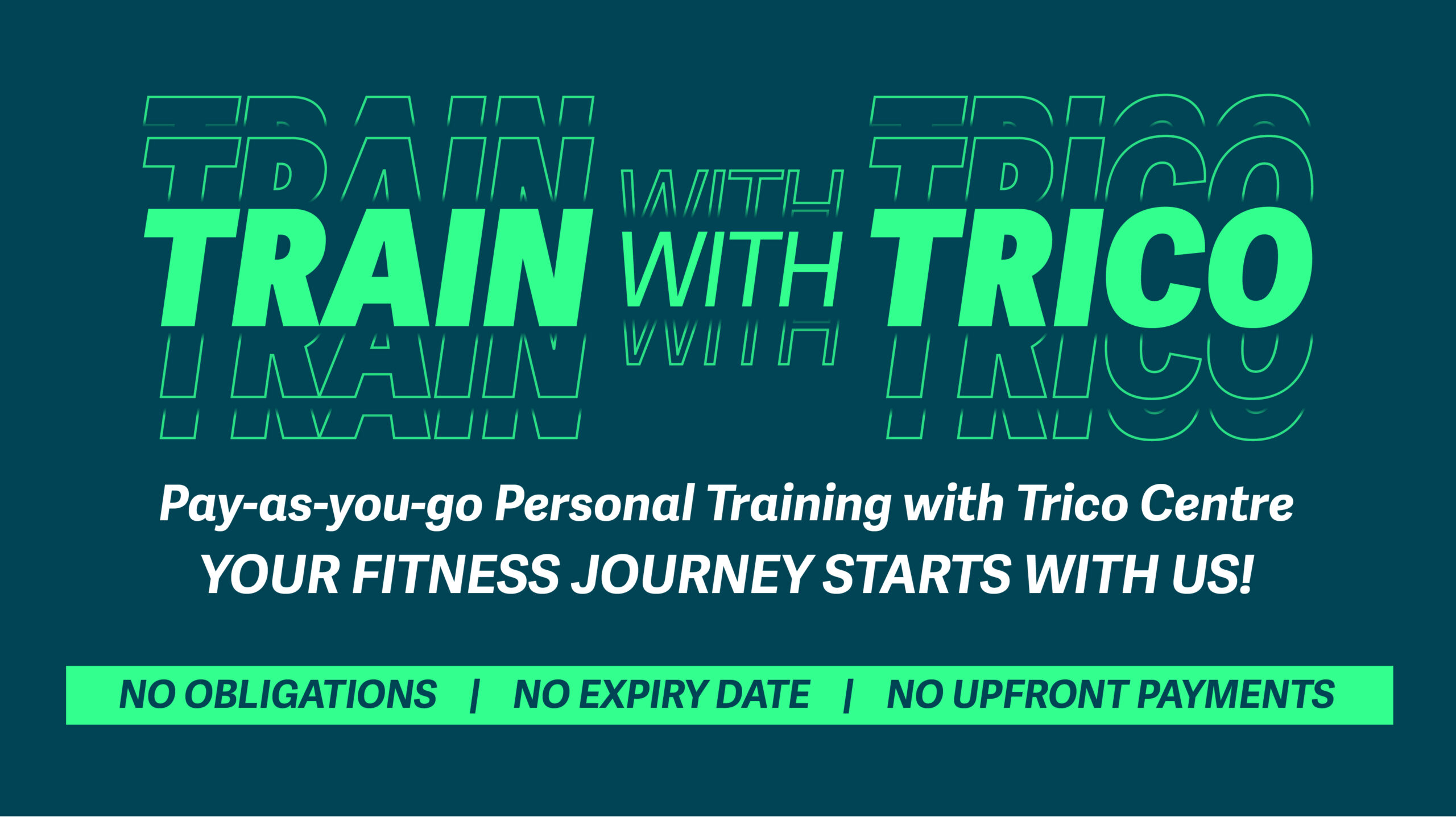 TRAIN WITH TRICO

Pay-as-you-go Personal Training with Trico Centre
YOUR FITNESS JOURNEY STARTS WITH US!

NO OBLIGATIONS | NO EXPIRY DATE | NO UPFRONT PAYMENTS